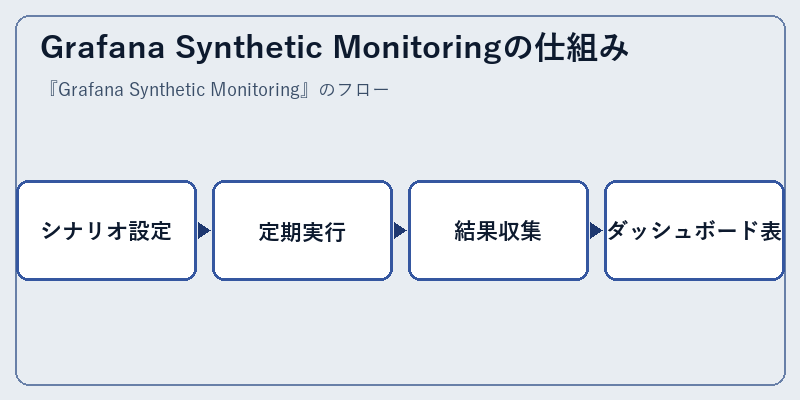 Grafana Synthetic Monitoringの仕組み

『Grafana Synthetic Monitoring』のフロー

シナリオ設定

定期実行

結果収集

ダッシュボード表